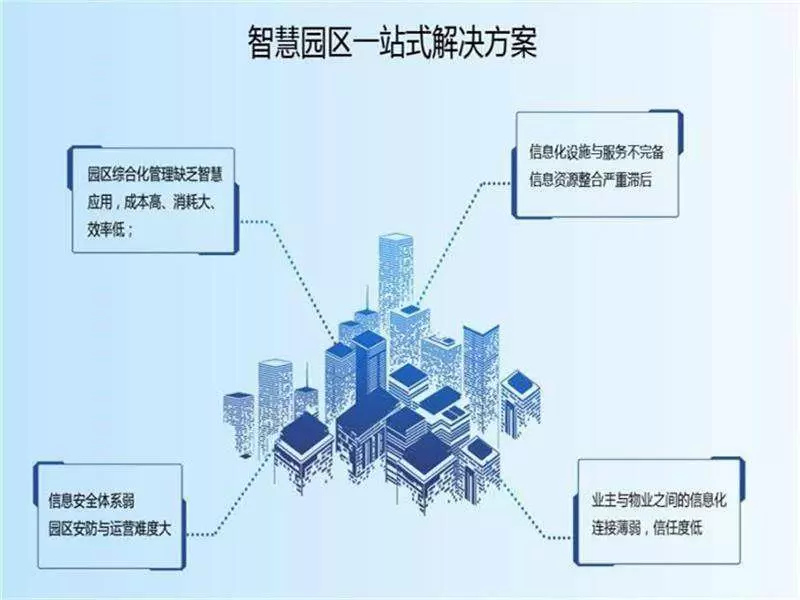 智慧园区一站式解决方案

园区综合化管理缺乏智慧应用，成本高、消耗大、效率低；

信息化设施与服务不完备
信息资源整合严重滞后

信息安全体系弱
园区安防与运营难度大

业主与物业之间的信息化连接薄弱，信任度低